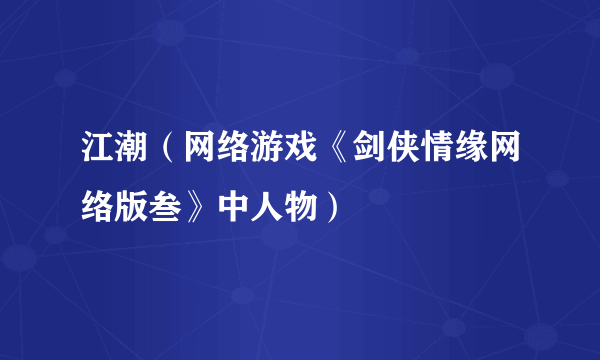 江潮（网络游戏《剑侠情缘网络版叁》中人物）